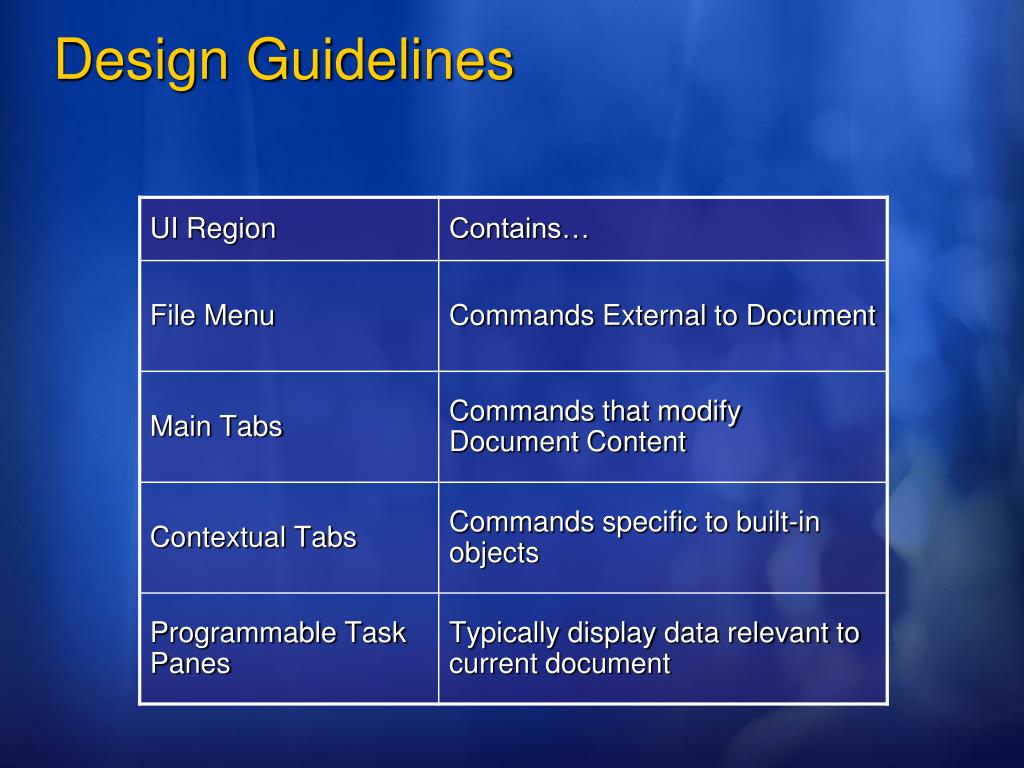 Design Guidelines

| UI Region | Contains… |
|---|---|
| File Menu | Commands External to Document |
| Main Tabs | Commands that modify Document Content |
| Contextual Tabs | Commands specific to built-in objects |
| Programmable Task Panes | Typically display data relevant to current document |